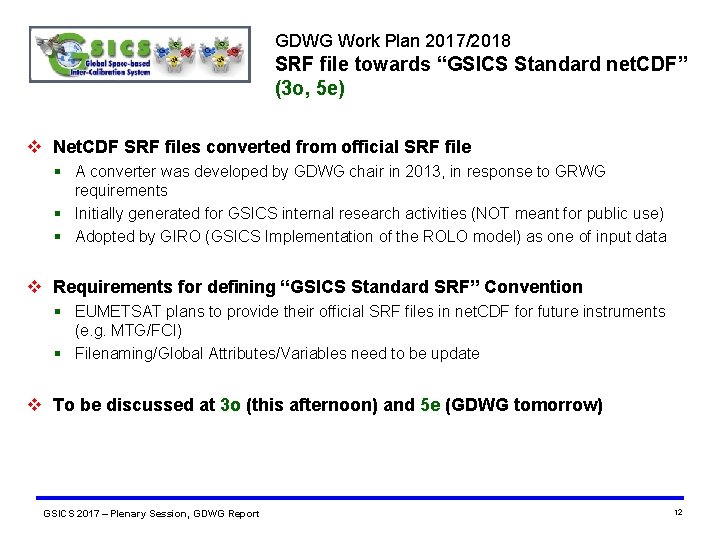 GSICS
Global Space-based Inter-Calibration System

GDWG Work Plan 2017/2018
SRF file towards “GSICS Standard netCDF” (3o, 5e)

❖ NetCDF SRF files converted from official SRF file
▪ A converter was developed by GDWG chair in 2013, in response to GRWG requirements
▪ Initially generated for GSICS internal research activities (NOT meant for public use)
▪ Adopted by GIRO (GSICS Implementation of the ROLO model) as one of input data

❖ Requirements for defining “GSICS Standard SRF” Convention
▪ EUMETSAT plans to provide their official SRF files in netCDF for future instruments (e.g. MTG/FCI)
▪ Filenaming/Global Attributes/Variables need to be update

❖ To be discussed at 3o (this afternoon) and 5e (GDWG tomorrow)

GSICS 2017 – Plenary Session, GDWG Report

12